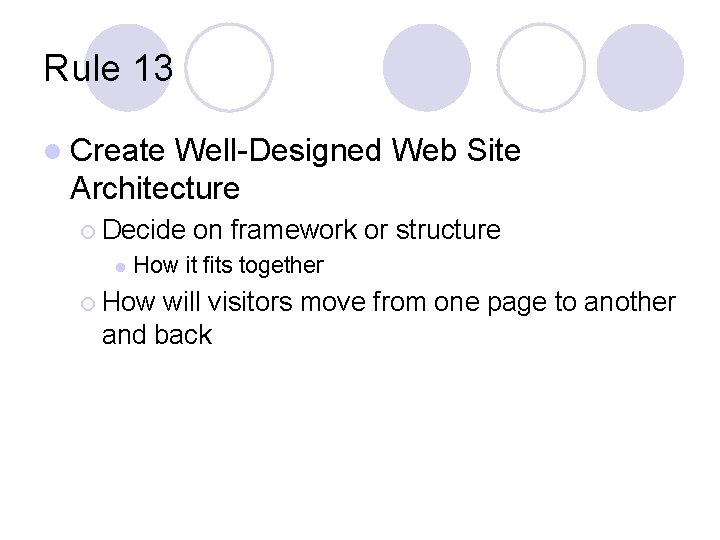 Rule 13

Create Well-Designed Web Site Architecture

Decide on framework or structure

How it fits together

How will visitors move from one page to another and back